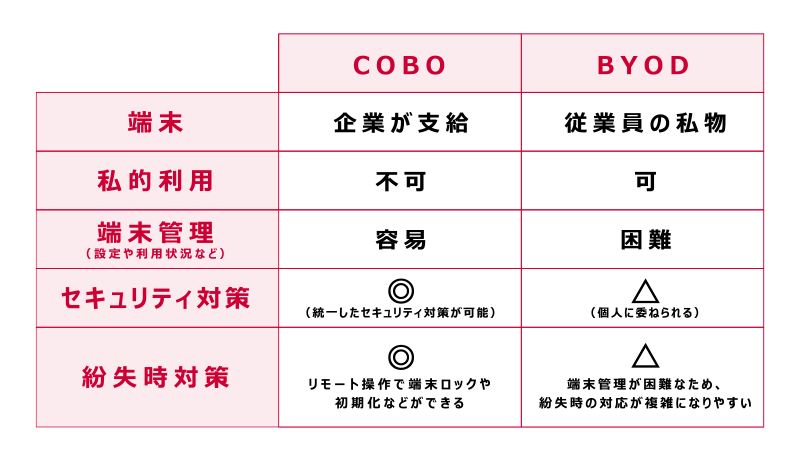 | | COBO | BYOD |
|---|---|---|
| 端末 | 企業が支給 | 従業員の私物 |
| 私的利用 | 不可 | 可 |
| 端末管理（設定や利用状況など） | 容易 | 困難 |
| セキュリティ対策 | ◎（統一したセキュリティ対策が可能） | △（個人に委ねられる） |
| 紛失時対策 | ◎ リモート操作で端末ロックや初期化などができる | △ 端末管理が困難なため、紛失時の対応が複雑になりやすい |